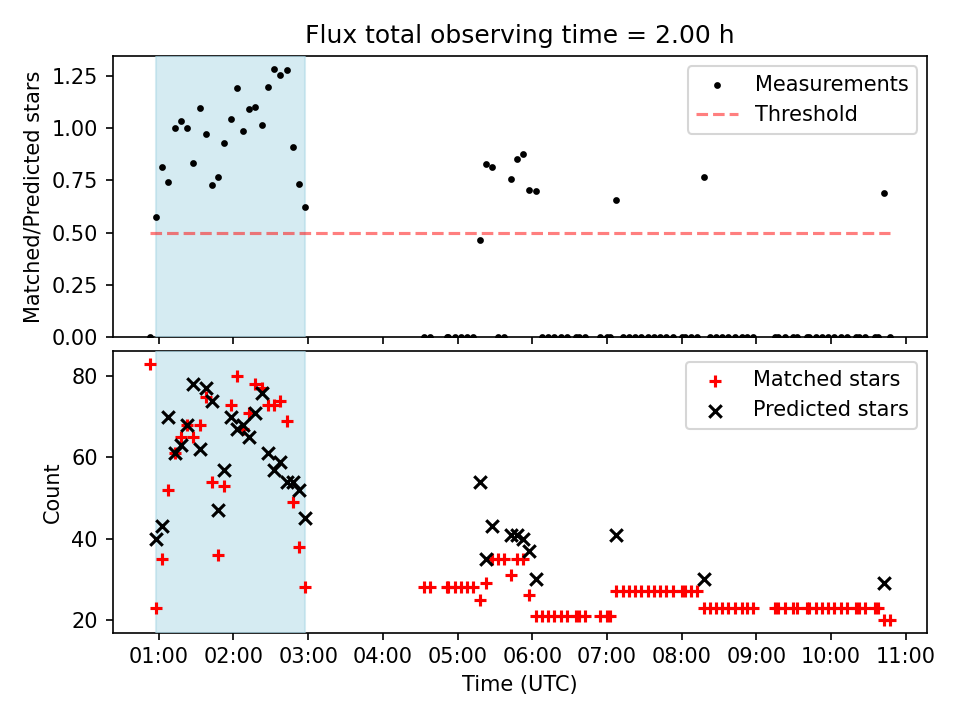 Flux total observing time = 2.00 h

Matched/Predicted stars

1.25
1.00
0.75
0.50
0.25
0.00

Measurements
Threshold

Count

80
60
40
20

Matched stars
Predicted stars

01:00 02:00 03:00 04:00 05:00 06:00 07:00 08:00 09:00 10:00 11:00

Time (UTC)